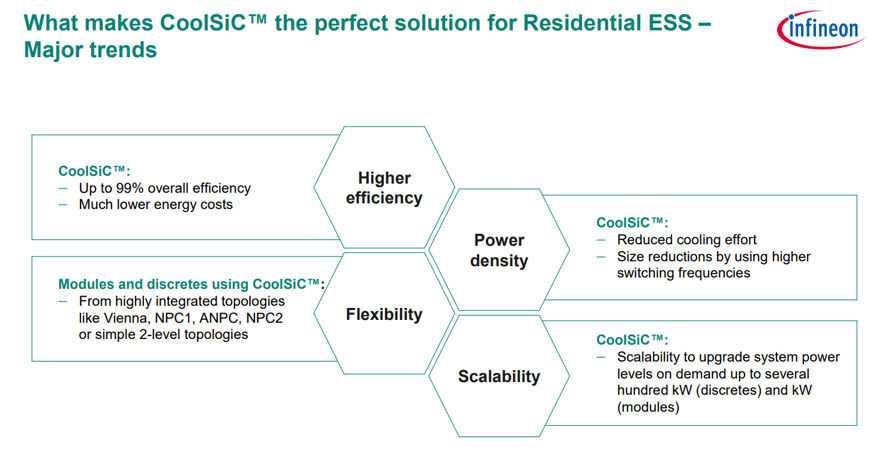 What makes CoolSiC™ the perfect solution for Residential ESS – Major trends

infineon

CoolSiC™:
– Up to 99% overall efficiency
– Much lower energy costs

Higher efficiency

Power density

CoolSiC™:
– Reduced cooling effort
– Size reductions by using higher switching frequencies

Modules and discretes using CoolSiC™:
– From highly integrated topologies like Vienna, NPC1, ANPC, NPC2 or simple 2-level topologies

Flexibility

Scalability

CoolSiC™:
– Scalability to upgrade system power levels on demand up to several hundred kW (discretes) and kW (modules)